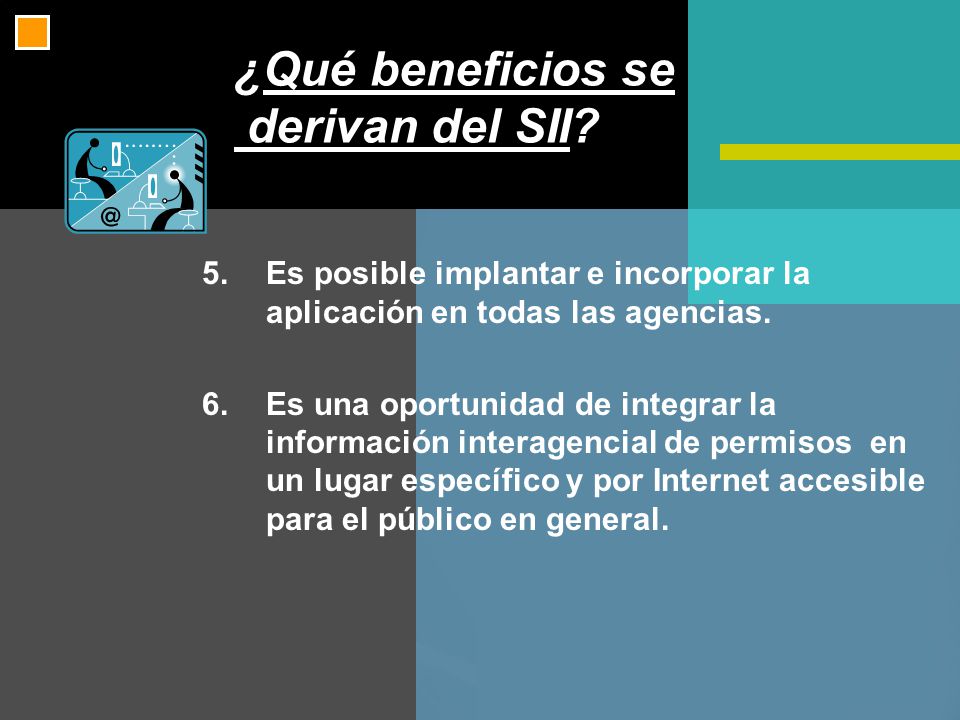 ¿Qué beneficios se derivan del SII?

@

5. Es posible implantar e incorporar la aplicación en todas las agencias.

6. Es una oportunidad de integrar la información interagencial de permisos en un lugar específico y por Internet accesible para el público en general.